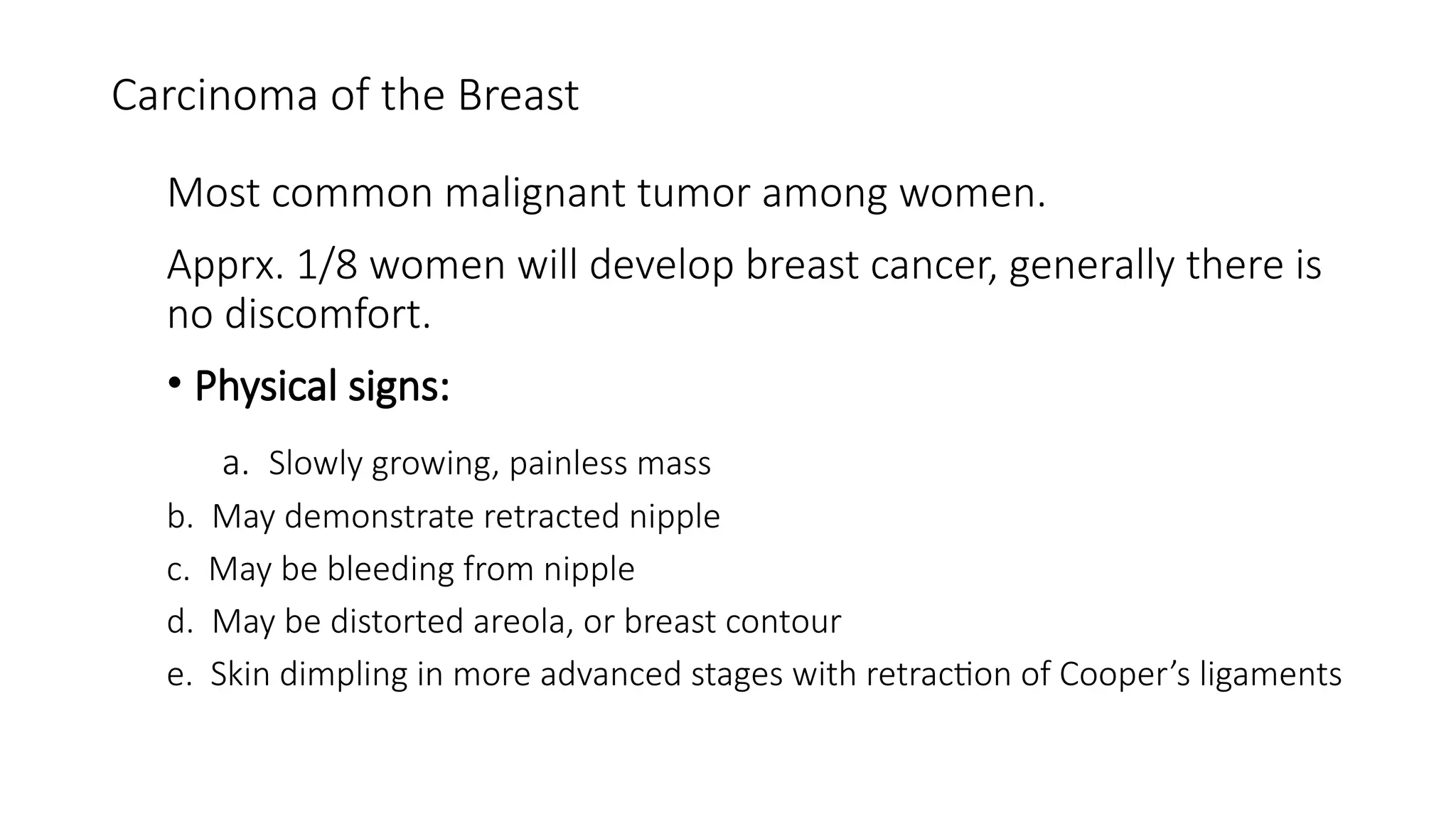 Carcinoma of the Breast

Most common malignant tumor among women.

Apprx. 1/8 women will develop breast cancer, generally there is no discomfort.

• Physical signs:

a. Slowly growing, painless mass
b. May demonstrate retracted nipple
c. May be bleeding from nipple
d. May be distorted areola, or breast contour
e. Skin dimpling in more advanced stages with retraction of Cooper’s ligaments